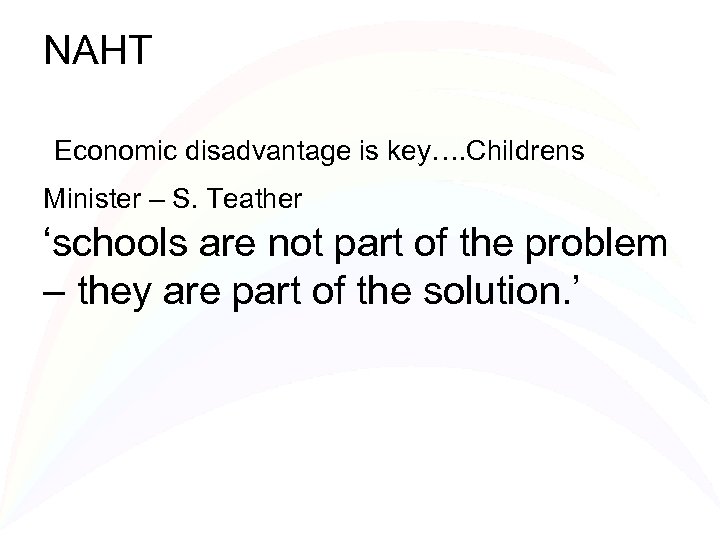 NAHT

Economic disadvantage is key….Childrens Minister – S. Teather

‘schools are not part of the problem – they are part of the solution.’